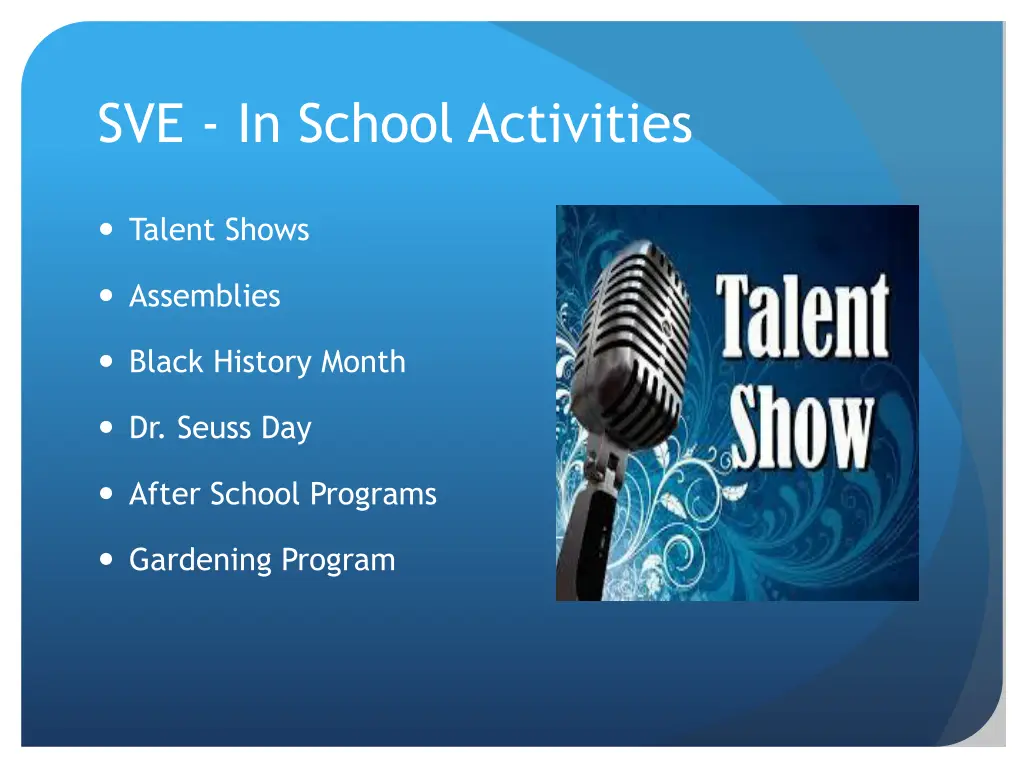 SVE - In School Activities

- Talent Shows
- Assemblies
- Black History Month
- Dr. Seuss Day
- After School Programs
- Gardening Program

Talent Show